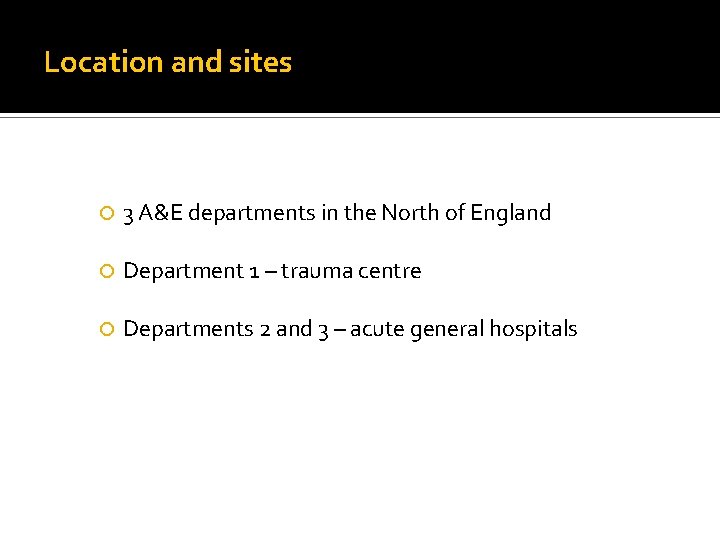 Location and sites

3 A&E departments in the North of England

Department 1 – trauma centre

Departments 2 and 3 – acute general hospitals